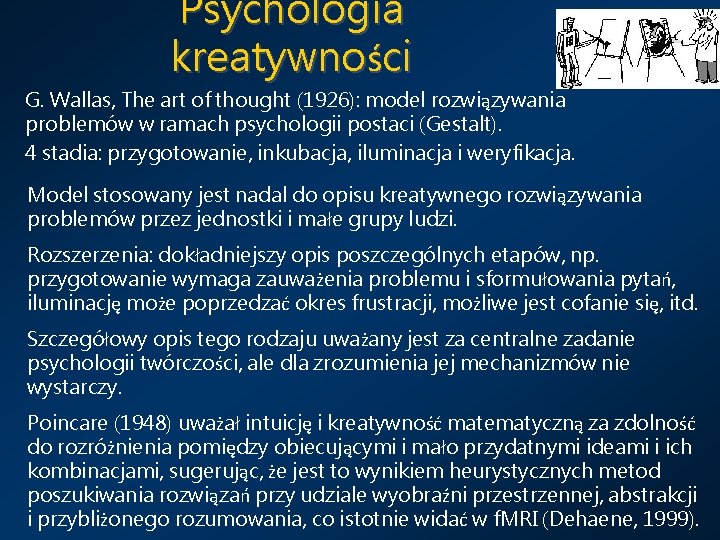 Psychologia kreatywności

G. Wallas, The art of thought (1926): model rozwiązywania problemów w ramach psychologii postaci (Gestalt).

4 stadia: przygotowanie, inkubacja, iluminacja i weryfikacja.

Model stosowany jest nadal do opisu kreatywnego rozwiązywania problemów przez jednostki i małe grupy ludzi.

Rozszerzenia: dokładniejszy opis poszczególnych etapów, np. przygotowanie wymaga zauważenia problemu i sformułowania pytań, iluminację może poprzedzać okres frustracji, możliwe jest cofanie się, itd.

Szczegółowy opis tego rodzaju uważany jest za centralne zadanie psychologii twórczości, ale dla zrozumienia jej mechanizmów nie wystarczy.

Poincare (1948) uważał intuicję i kreatywność matematyczną za zdolność do rozróżnienia pomiędzy obiecującymi i mało przydatnymi ideami i ich kombinacjami, sugerując, że jest to wynikiem heurystycznych metod poszukiwania rozwiązań przy udziale wyobraźni przestrzennej, abstrakcji i przybliżonego rozumowania, co istotnie widać w fMRI (Dehaene, 1999).